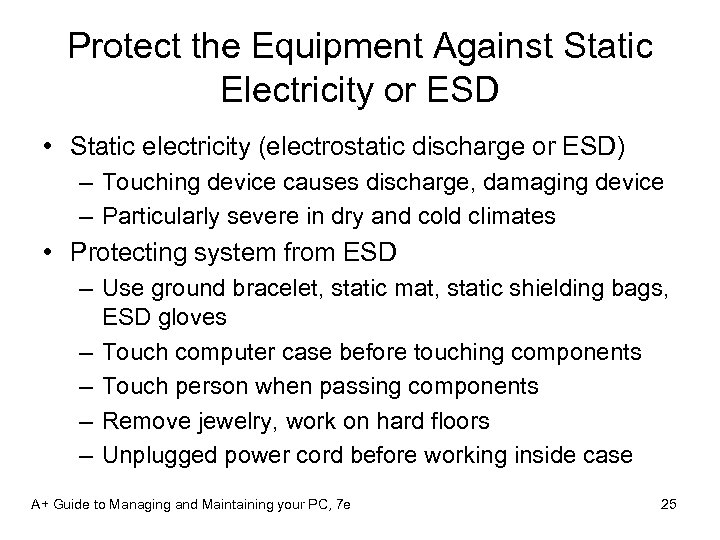 Protect the Equipment Against Static Electricity or ESD

• Static electricity (electrostatic discharge or ESD)
  – Touching device causes discharge, damaging device
  – Particularly severe in dry and cold climates
• Protecting system from ESD
  – Use ground bracelet, static mat, static shielding bags, ESD gloves
  – Touch computer case before touching components
  – Touch person when passing components
  – Remove jewelry, work on hard floors
  – Unplugged power cord before working inside case

A+ Guide to Managing and Maintaining your PC, 7e

25